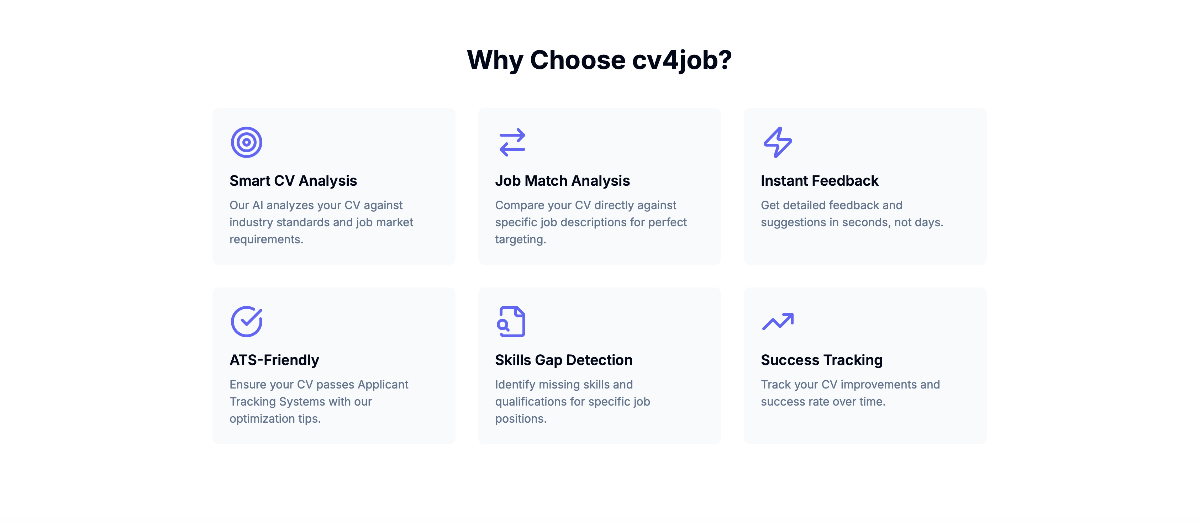 Why Choose cv4job?

Smart CV Analysis

Our AI analyzes your CV against industry standards and job market requirements.

Job Match Analysis

Compare your CV directly against specific job descriptions for perfect targeting.

Instant Feedback

Get detailed feedback and suggestions in seconds, not days.

ATS-Friendly

Ensure your CV passes Applicant Tracking Systems with our optimization tips.

Skills Gap Detection

Identify missing skills and qualifications for specific job positions.

Success Tracking

Track your CV improvements and success rate over time.